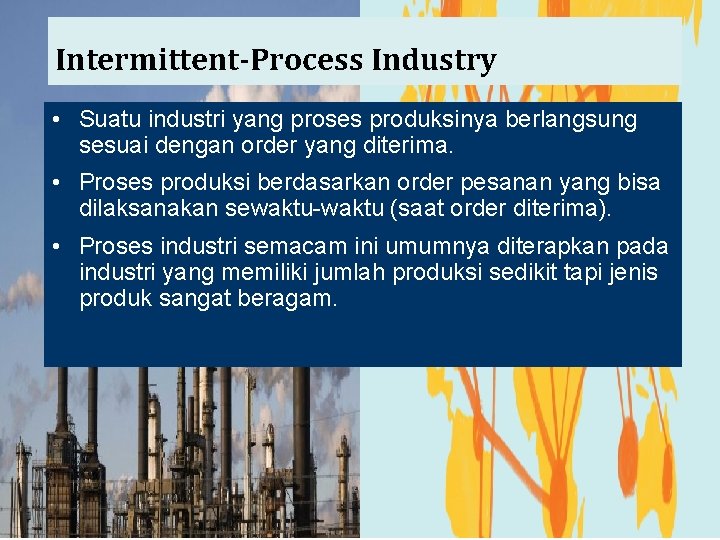 Intermittent-Process Industry

• Suatu industri yang proses produksinya berlangsung sesuai dengan order yang diterima.

• Proses produksi berdasarkan order pesanan yang bisa dilaksanakan sewaktu-waktu (saat order diterima).

• Proses industri semacam ini umumnya diterapkan pada industri yang memiliki jumlah produksi sedikit tapi jenis produk sangat beragam.